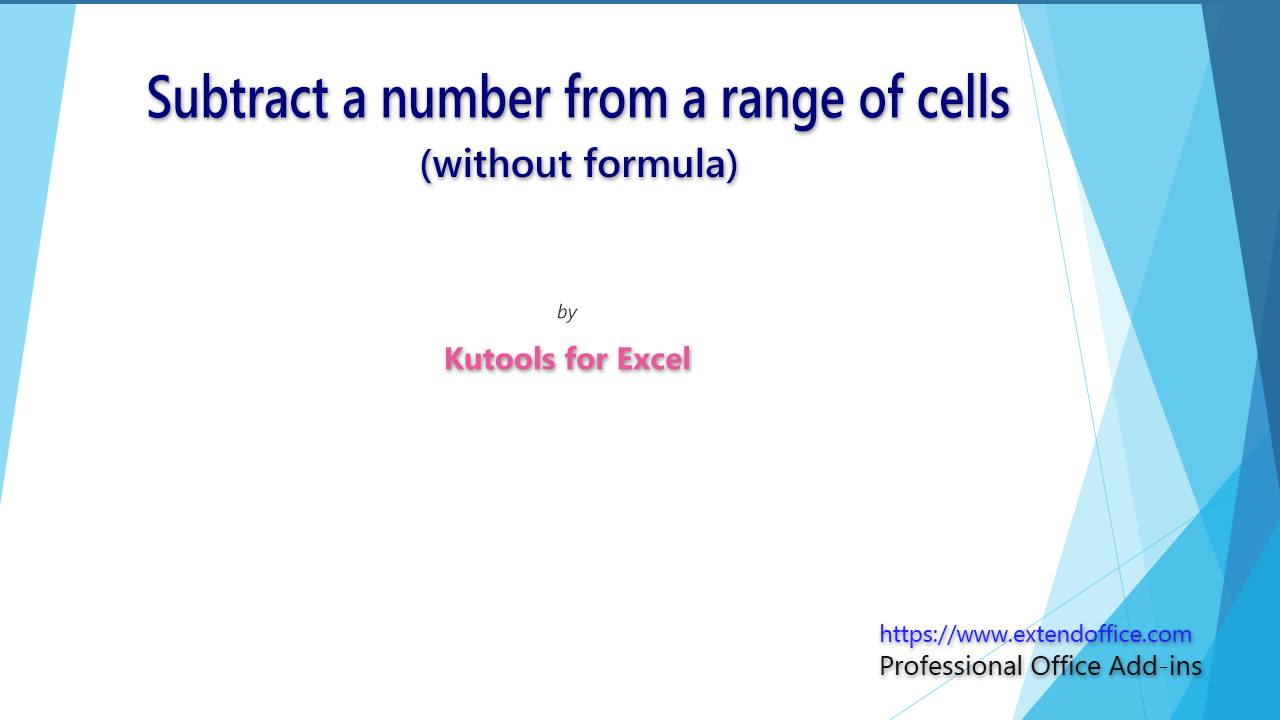 Subtract a number from a range of cells
(without formula)

by

Kutools for Excel

https://www.extendoffice.com
Professional Office Add-ins